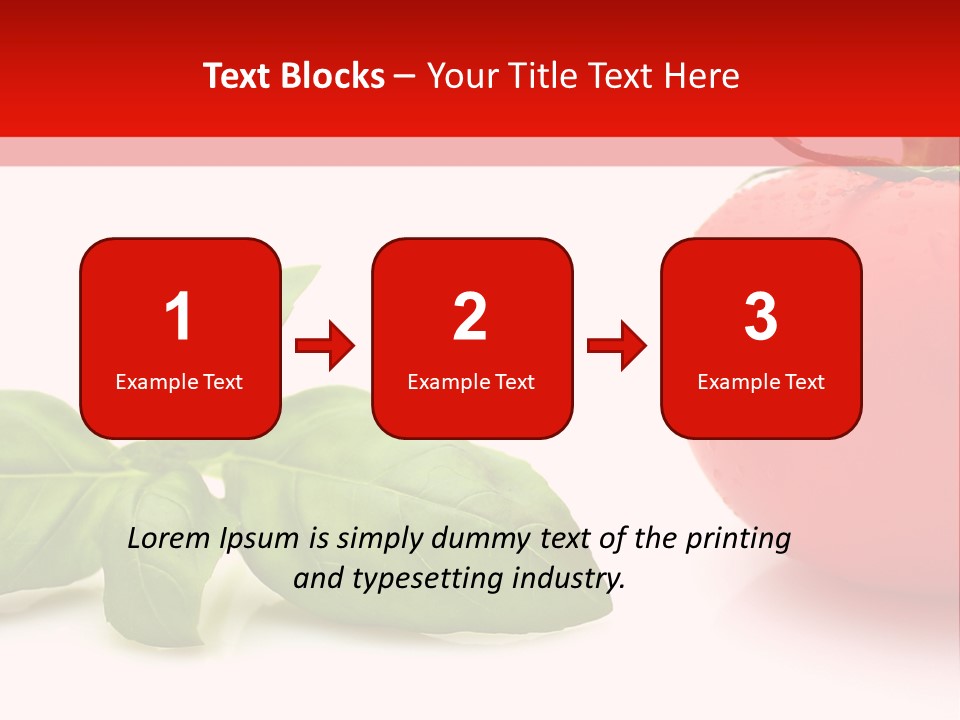 Text Blocks – Your Title Text Here

1
Example Text

2
Example Text

3
Example Text

Lorem Ipsum is simply dummy text of the printing and typesetting industry.